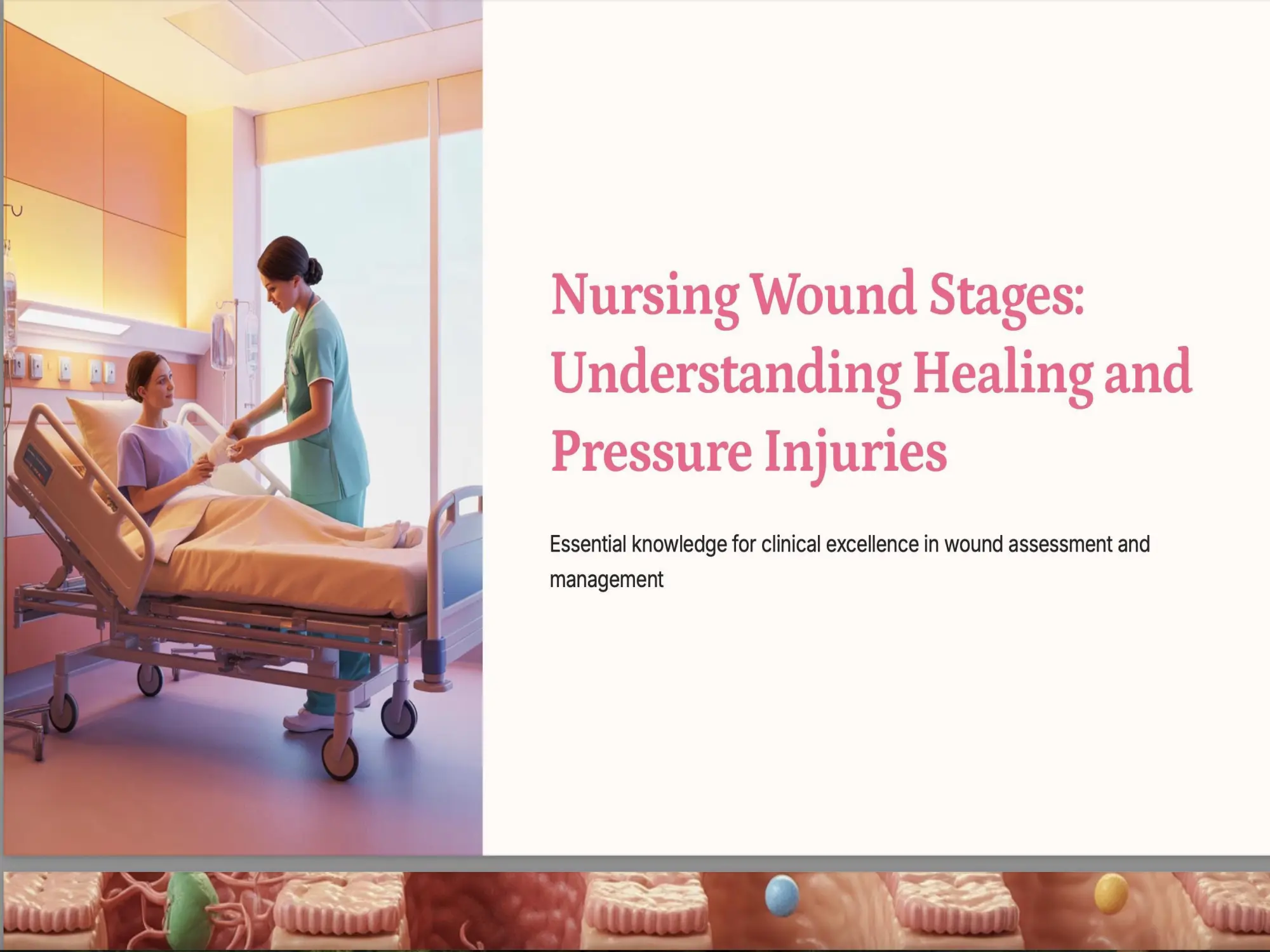 Nursing Wound Stages: Understanding Healing and Pressure Injuries

Essential knowledge for clinical excellence in wound assessment and management